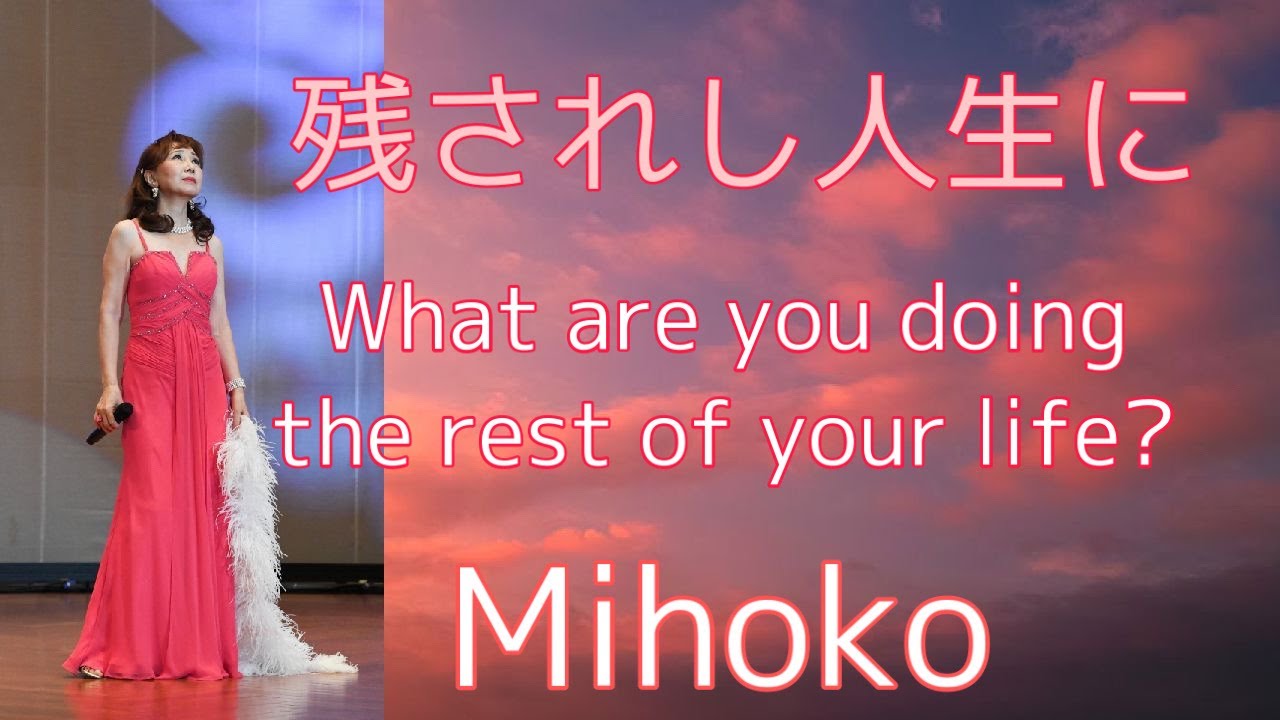 残されし人生に

What are you doing the rest of your life?

Mihoko